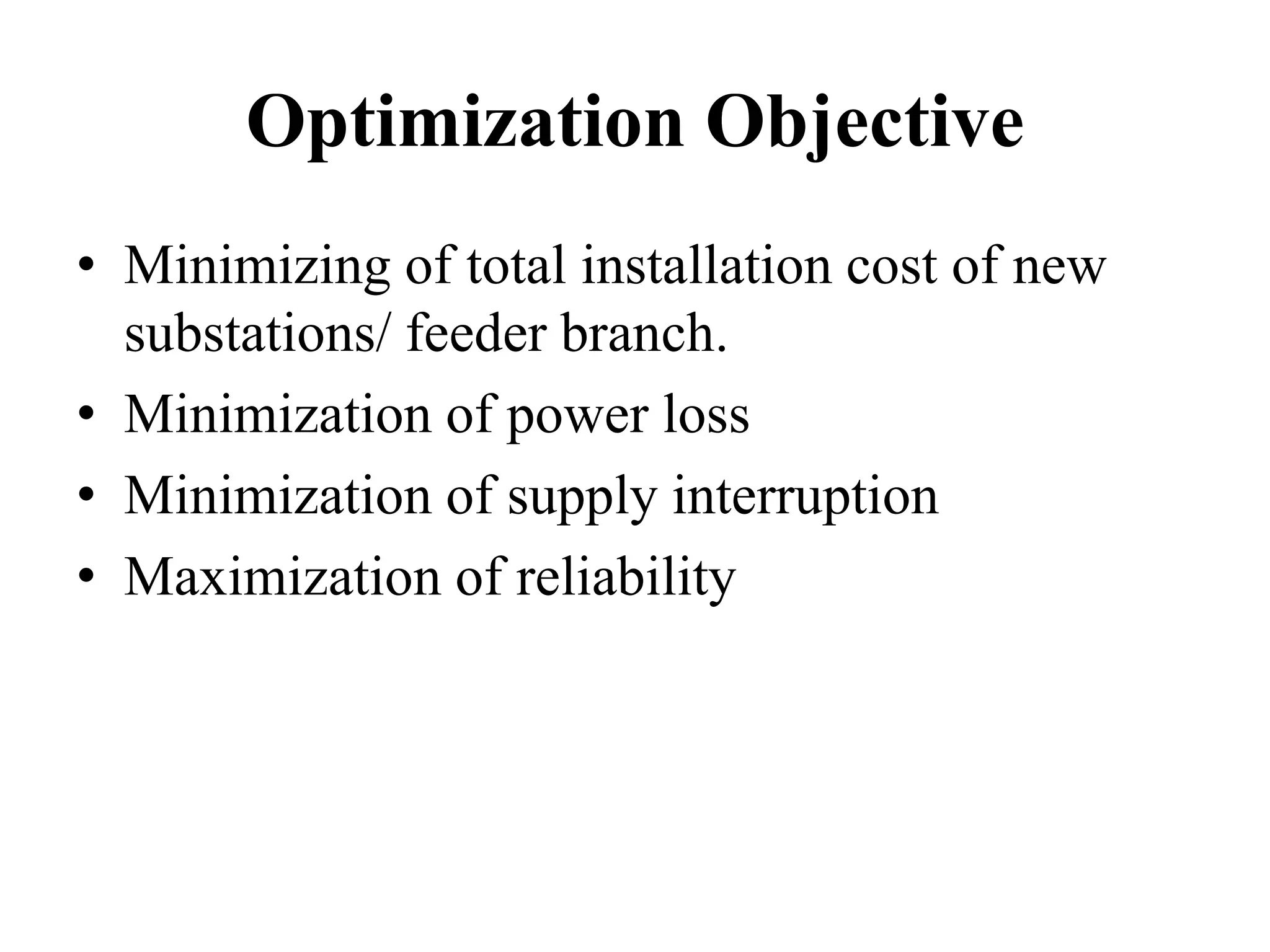 Optimization Objective

• Minimizing of total installation cost of new substations/ feeder branch.
• Minimization of power loss
• Minimization of supply interruption
• Maximization of reliability